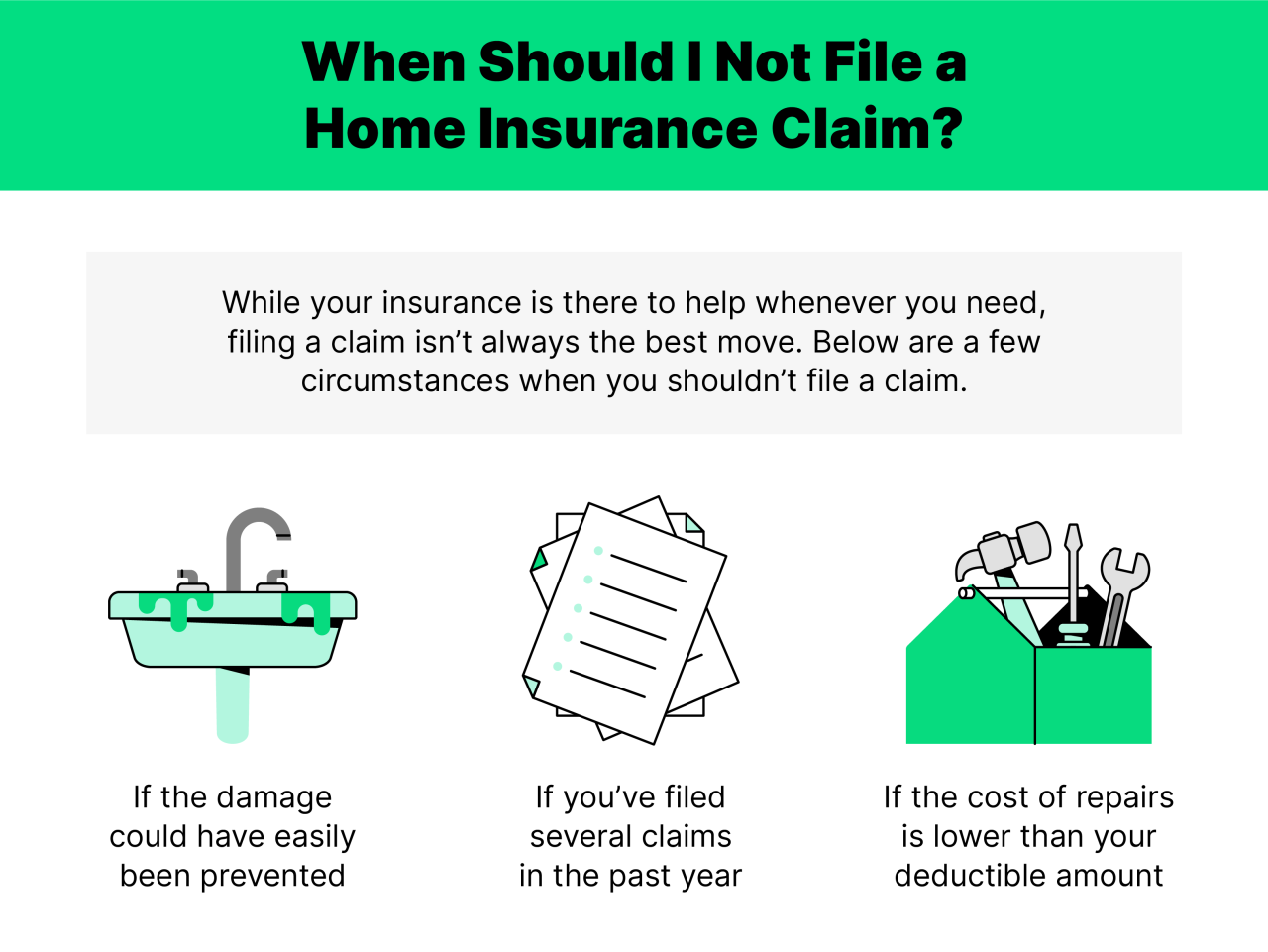 When Should I Not File a Home Insurance Claim?

While your insurance is there to help whenever you need, filing a claim isn't always the best move. Below are a few circumstances when you shouldn't file a claim.

If the damage could have easily been prevented

If you've filed several claims in the past year

If the cost of repairs is lower than your deductible amount